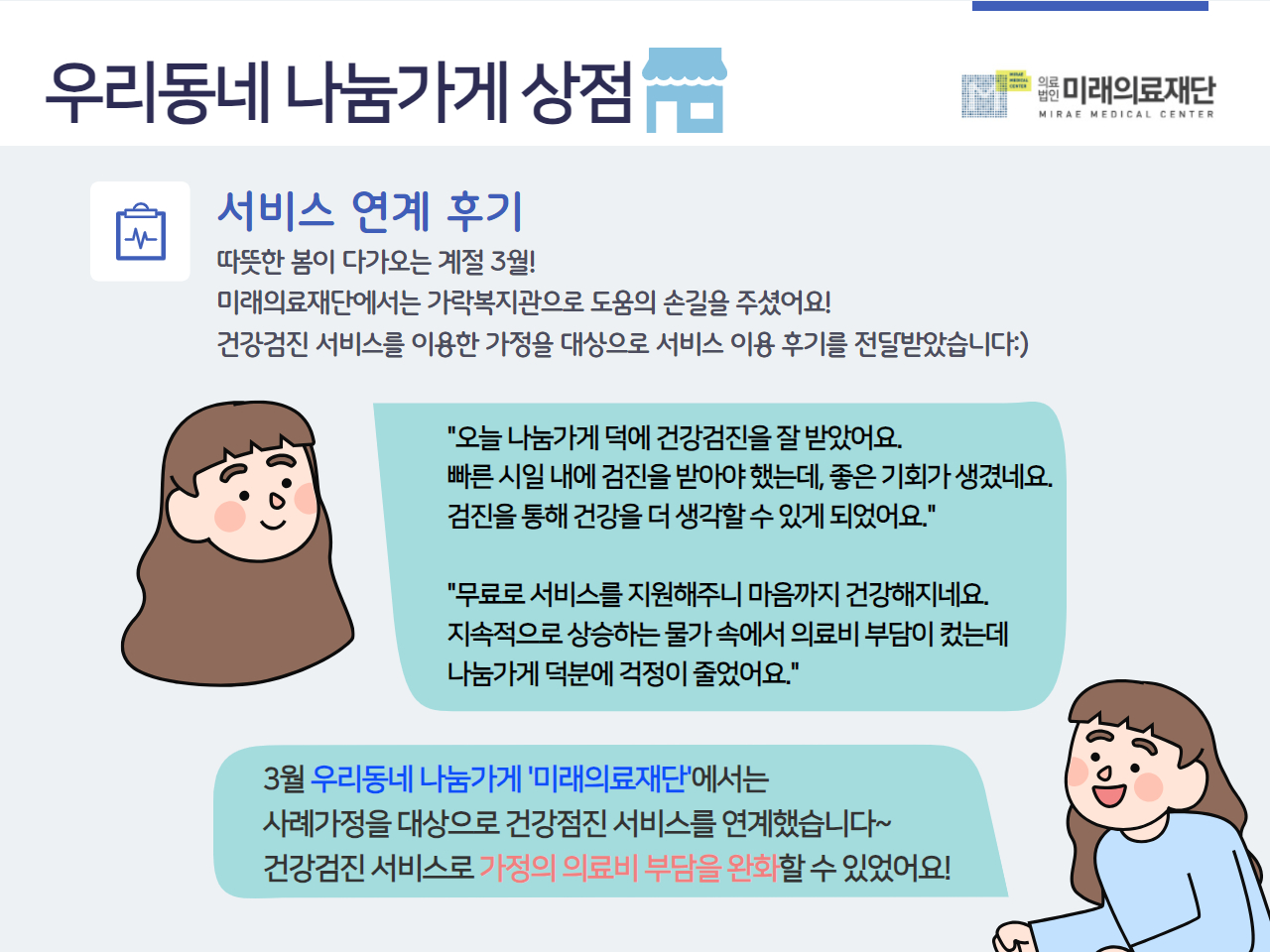 우리동네 나눔가게 상점

MIRAE MEDICAL CENTER 의료법인 미래의료재단 MIRAE MEDICAL CENTER

서비스 연계 후기

따뜻한 봄이 다가오는 계절 3월!
미래의료재단에서는 가락복지관으로 도움의 손길을 주셨어요!
건강검진 서비스를 이용한 가정을 대상으로 서비스 이용 후기를 전달받았습니다:)

"오늘 나눔가게 덕에 건강검진을 잘 받았어요.
빠른 시일 내에 검진을 받아야 했는데, 좋은 기회가 생겼네요.
검진을 통해 건강을 더 생각할 수 있게 되었어요."

"무료로 서비스를 지원해주니 마음까지 건강해지네요.
지속적으로 상승하는 물가 속에서 의료비 부담이 컸는데
나눔가게 덕분에 걱정이 줄었어요."

3월 우리동네 나눔가게 '미래의료재단'에서는
사례가정을 대상으로 건강점진 서비스를 연계했습니다~
건강검진 서비스로 가정의 의료비 부담을 완화할 수 있었어요!